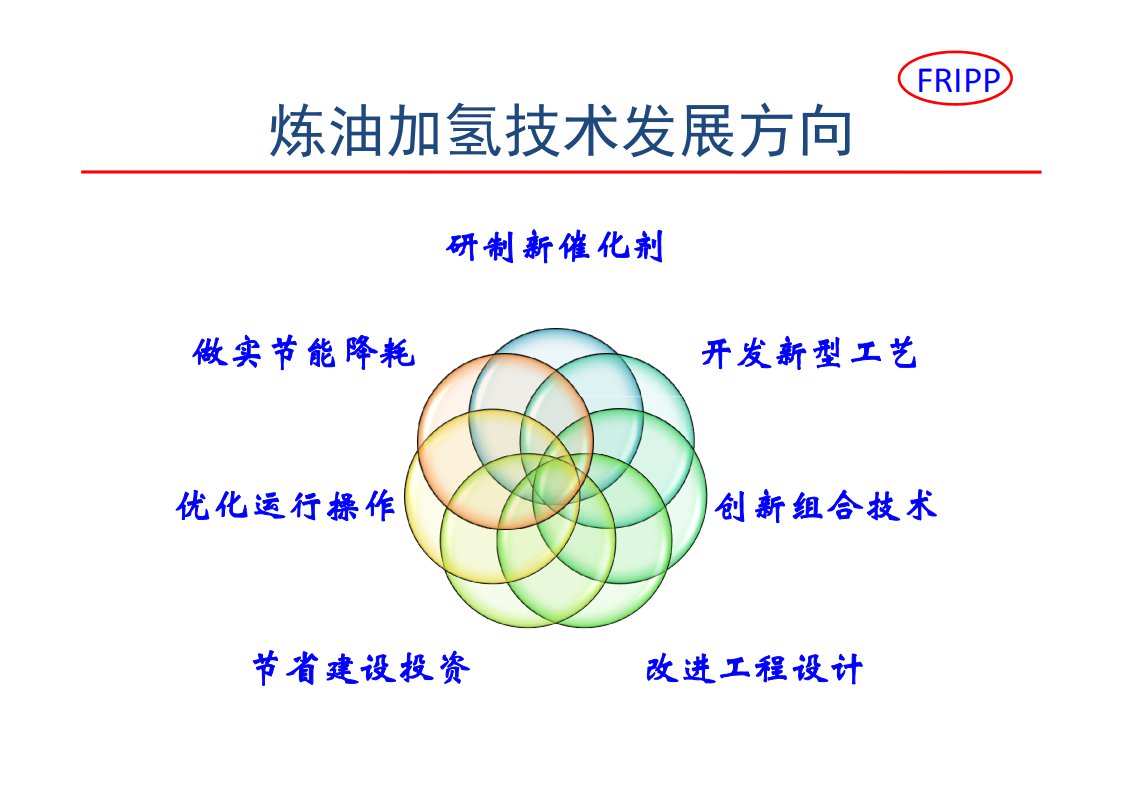 FRIPP

炼油加氢技术发展方向

研制新催化剂

做实节能降耗

开发新型工艺

优化运行操作

创新组合技术

节省建设投资

改进工程设计